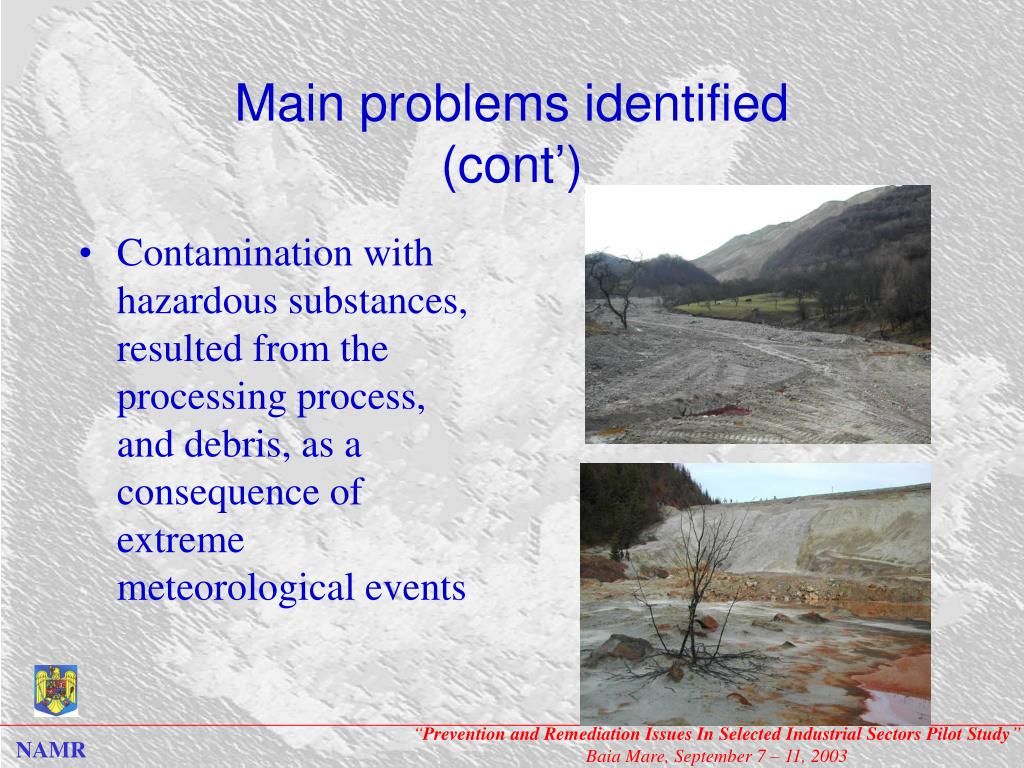 Main problems identified (cont’)

• Contamination with hazardous substances, resulted from the processing process, and debris, as a consequence of extreme meteorological events

NAMR

“Prevention and Remediation Issues In Selected Industrial Sectors Pilot Study”
Baia Mare, September 7 – 11, 2003